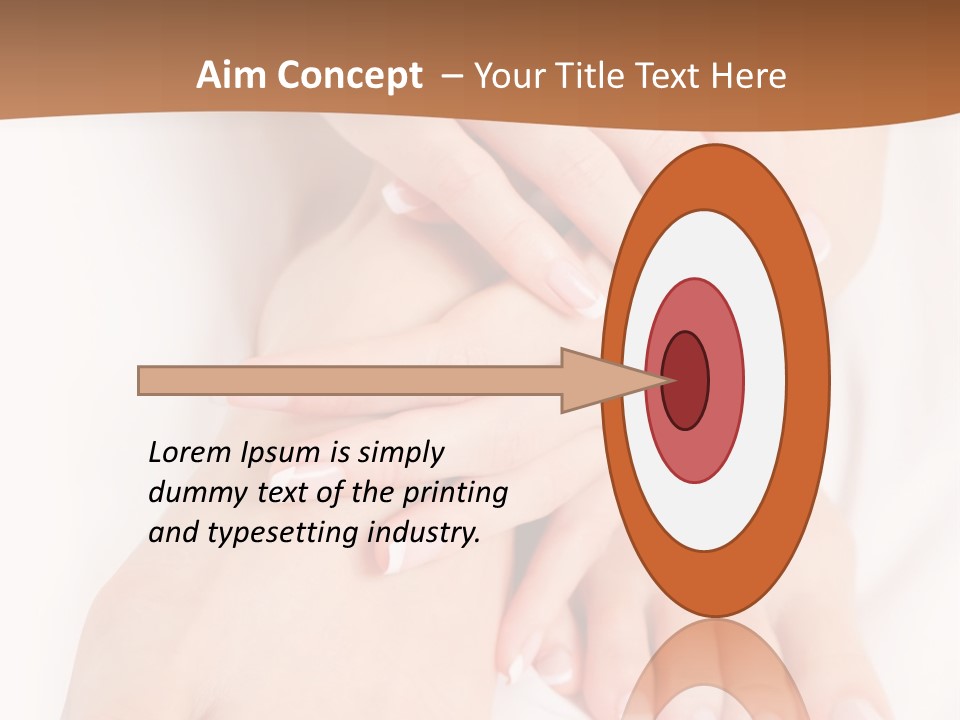 Aim Concept – Your Title Text Here

Lorem Ipsum is simply dummy text of the printing and typesetting industry.